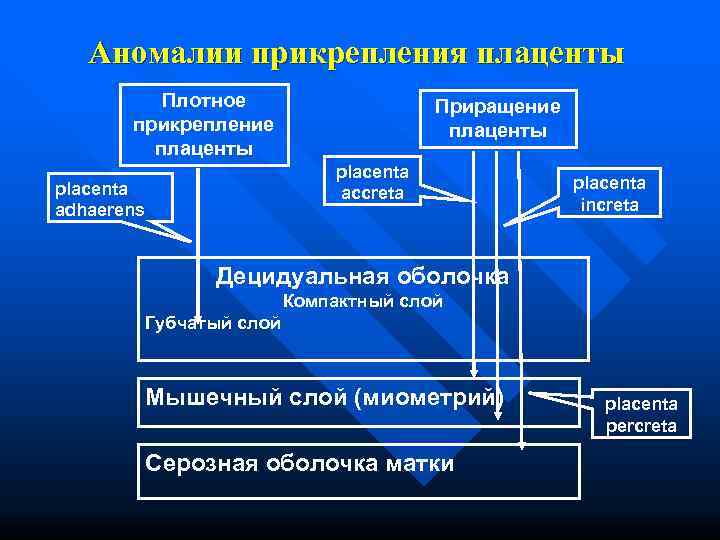 Аномалии прикрепления плаценты

Плотное прикрепление плаценты

Приращение плаценты

placenta adhaerens

placenta accreta

placenta increta

Децидуальная оболочка
Компактный слой
Губчатый слой

Мышечный слой (миометрий)

placenta percreta

Серозная оболочка матки